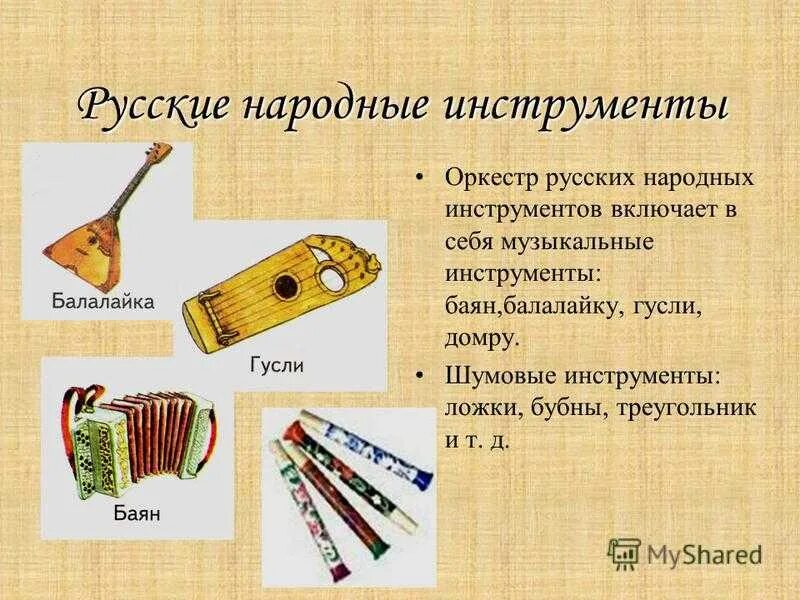 Русские народные инструменты

Балалайка

Гусли

Баян

• Оркестр русских народных инструментов включает в себя музыкальные инструменты: баян,балалайку, гусли, домру.

• Шумовые инструменты: ложки, бубны, треугольник и т. д.

MyShared